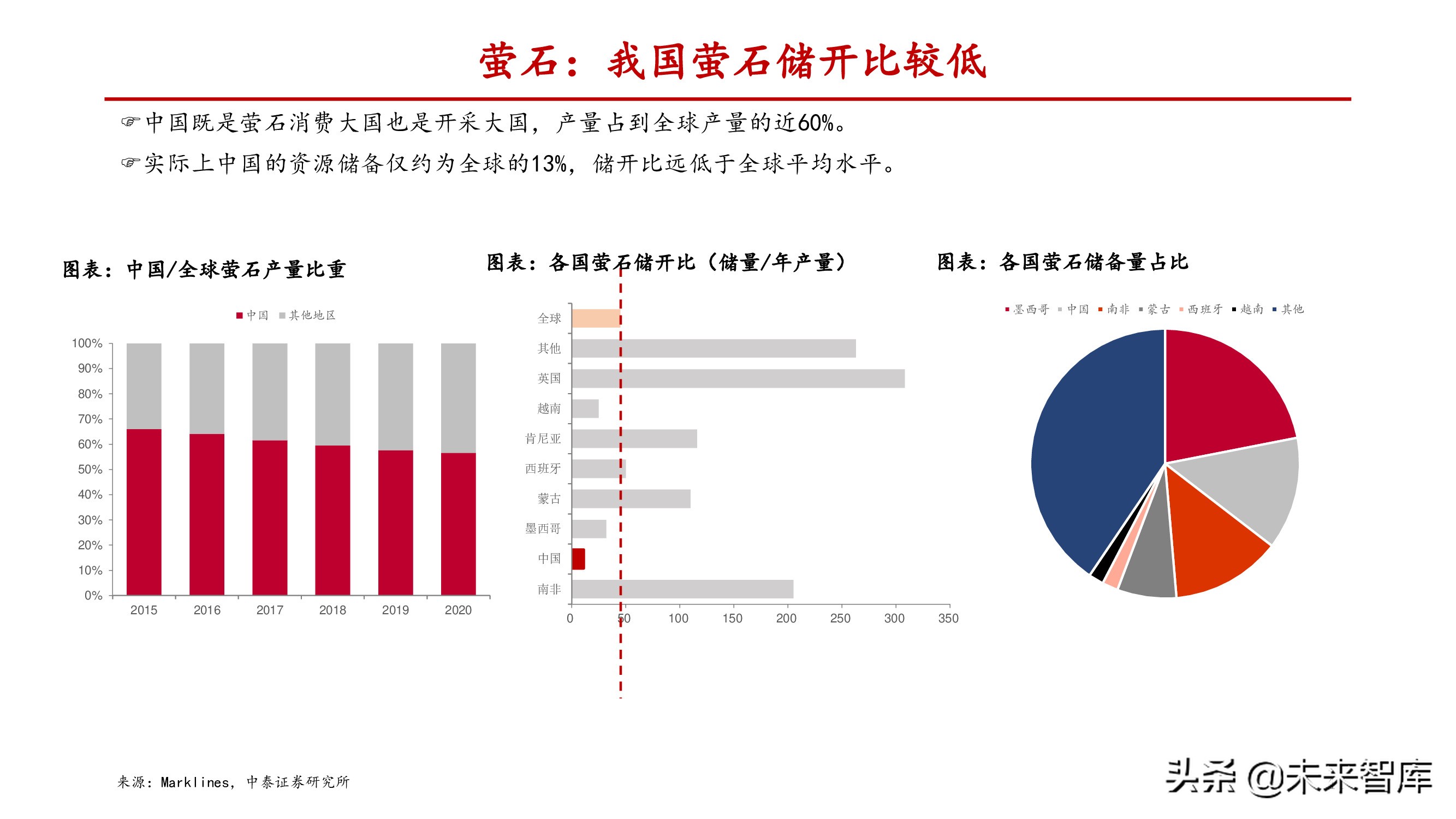 萤石：我国萤石储开比较低

☞中国既是萤石消费大国也是开采大国，产量占到全球产量的近60%。

☞实际上中国的资源储备仅约为全球的13%，储开比远低于全球平均水平。

图表：中国/全球萤石产量比重

■中国 ■其他地区

100%
90%
80%
70%
60%
50%
40%
30%
20%
10%
0%

2015 2016 2017 2018 2019 2020

图表：各国萤石储开比（储量/年产量）

全球
其他
英国
越南
肯尼亚
西班牙
蒙古
墨西哥
中国
南非

0 50 100 150 200 250 300 350

图表：各国萤石储备量占比

■墨西哥 ■中国 ■南非 ■蒙古 ■西班牙 ■越南 ■其他

来源：Marklines，中泰证券研究所

头条 @未来智库